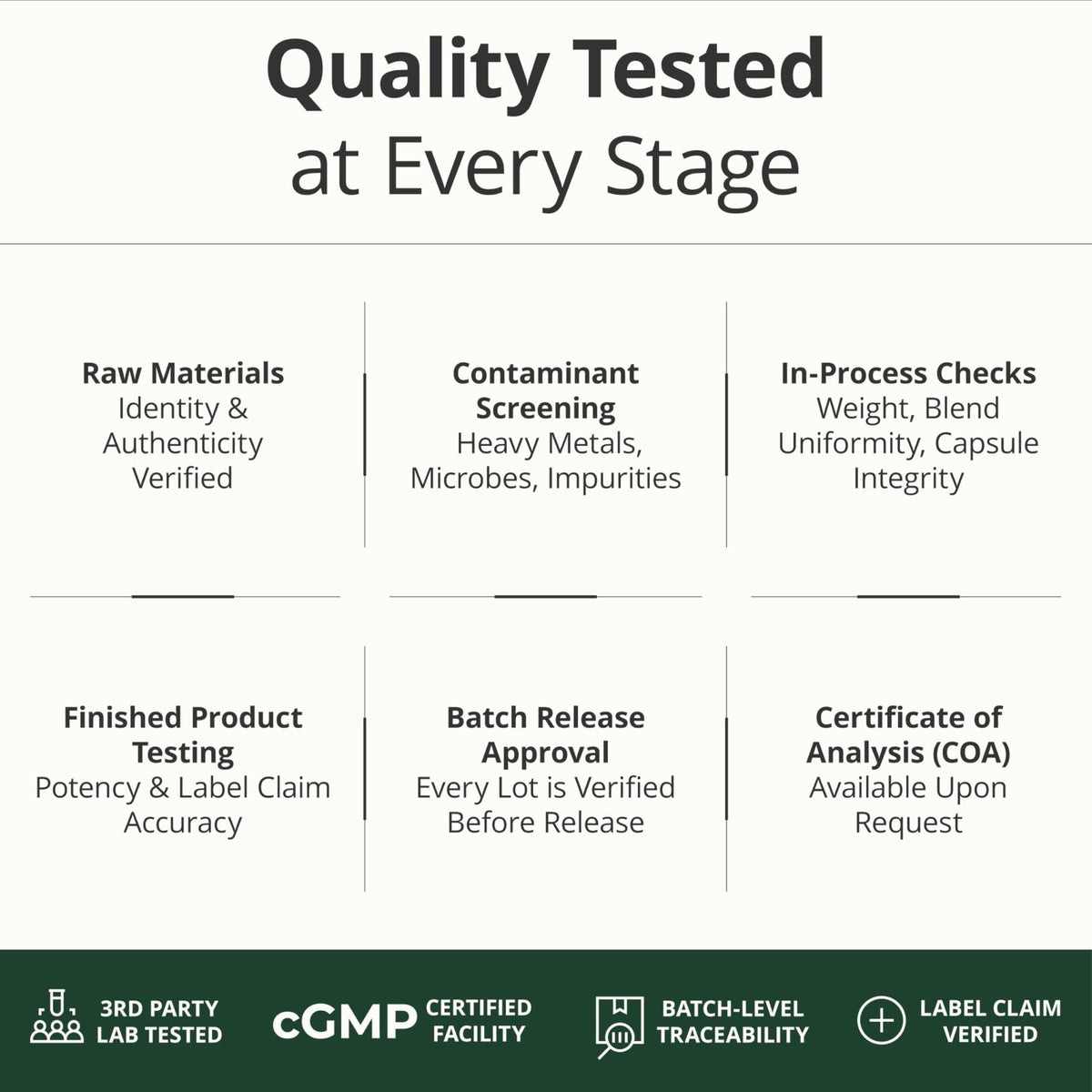 Quality Tested
at Every Stage

Raw Materials
Identity & Authenticity Verified

Contaminant Screening
Heavy Metals, Microbes, Impurities

In-Process Checks
Weight, Blend Uniformity, Capsule Integrity

Finished Product Testing
Potency & Label Claim Accuracy

Batch Release Approval
Every Lot is Verified Before Release

Certificate of Analysis (COA)
Available Upon Request

3RD PARTY LAB TESTED

cGMP CERTIFIED FACILITY

BATCH-LEVEL TRACEABILITY

LABEL CLAIM VERIFIED